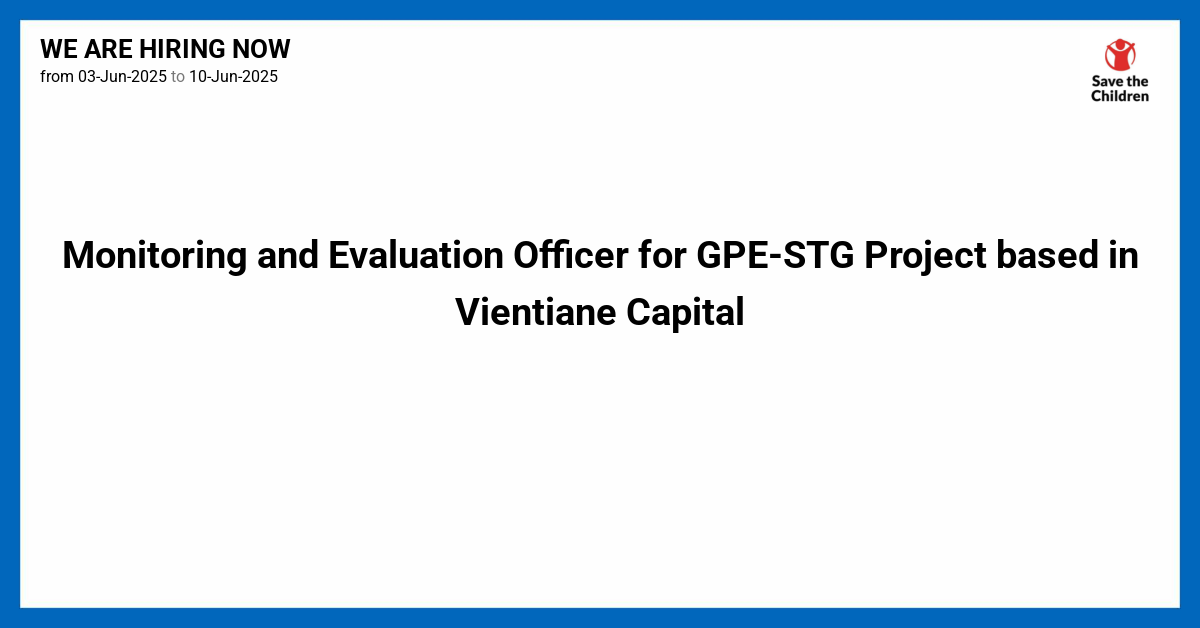 WE ARE HIRING NOW
from 03-Jun-2025 to 10-Jun-2025

Save the Children

Monitoring and Evaluation Officer for GPE-STG Project based in Vientiane Capital